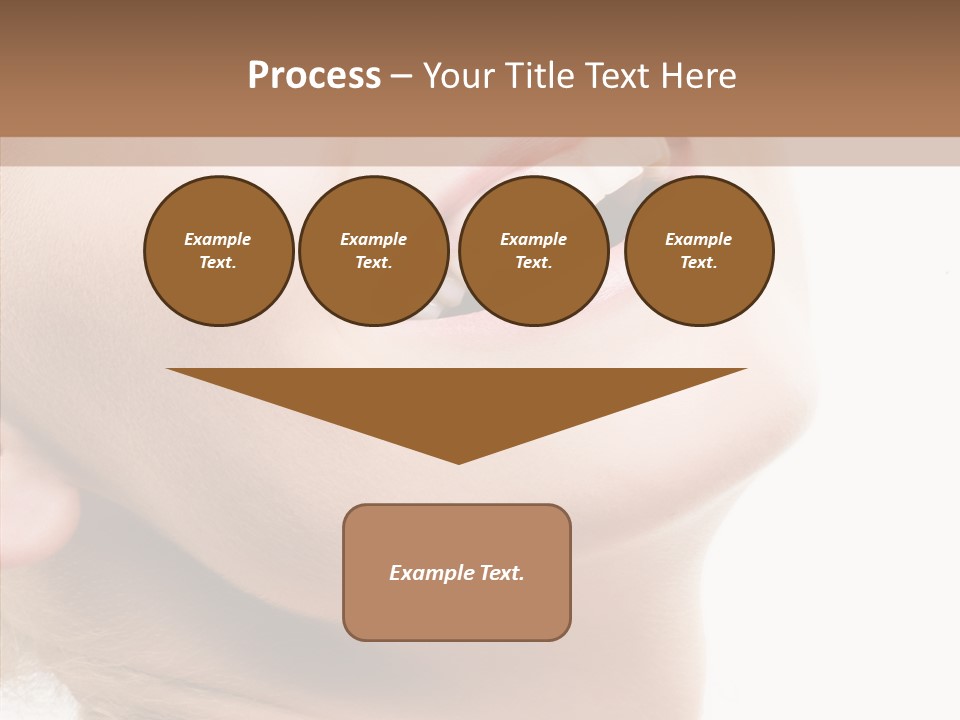 Process – Your Title Text Here

Example Text.

Example Text.

Example Text.

Example Text.

Example Text.